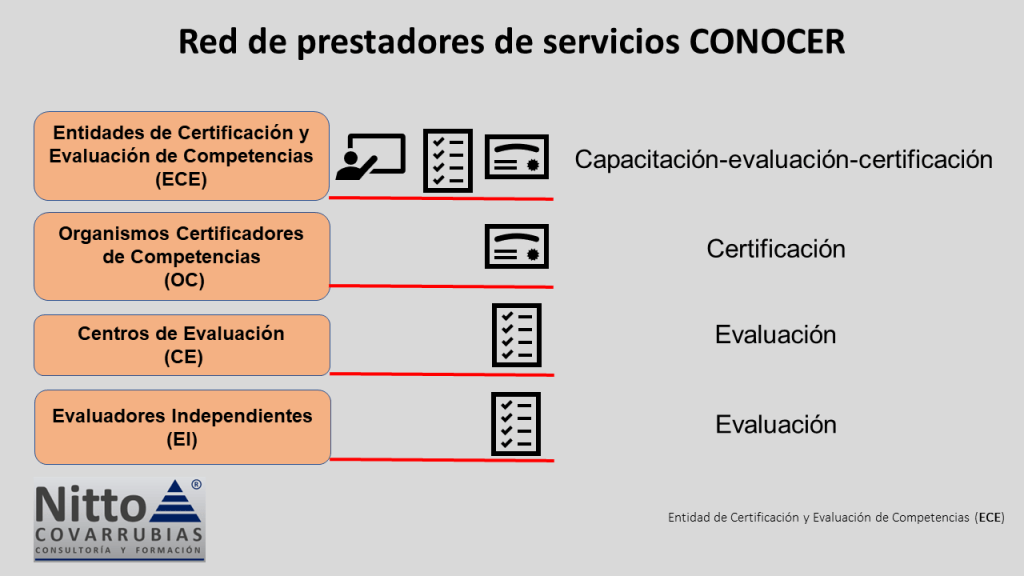 Red de prestadores de servicios CONOCER

Entidades de Certificación y Evaluación de Competencias (ECE)

Capacitación-evaluación-certificación

Organismos Certificadores de Competencias (OC)

Certificación

Centros de Evaluación (CE)

Evaluación

Evaluadores Independientes (EI)

Evaluación

Nitto®
COVARRUBIAS
CONSULTORÍA Y FORMACIÓN

Entidad de Certificación y Evaluación de Competencias (ECE)